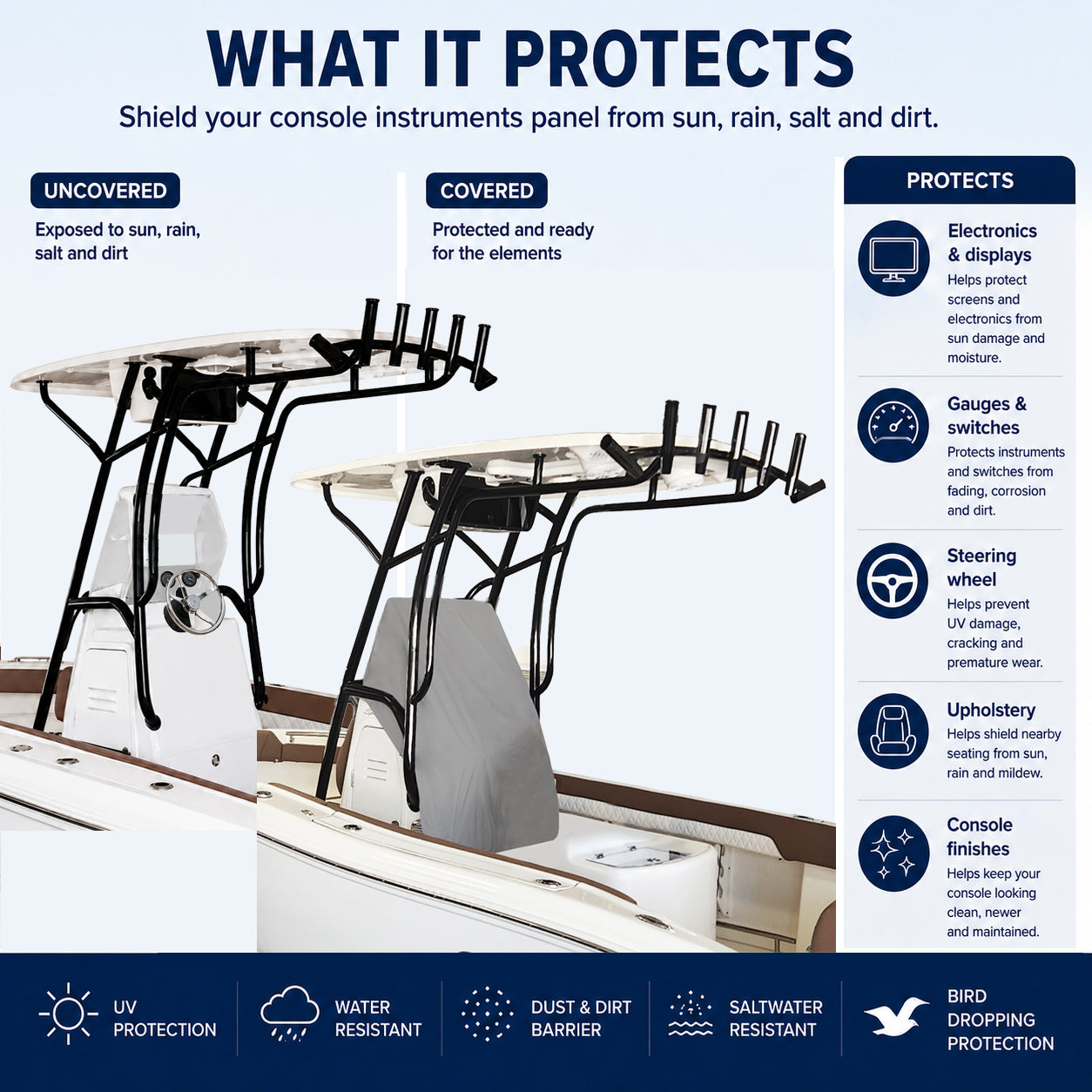 WHAT IT PROTECTS

Shield your console instruments panel from sun, rain, salt and dirt.

UNCOVERED

Exposed to sun, rain, salt and dirt

COVERED

Protected and ready for the elements

PROTECTS

Electronics & displays

Helps protect screens and electronics from sun damage and moisture.

Gauges & switches

Protects instruments and switches from fading, corrosion and dirt.

Steering wheel

Helps prevent UV damage, cracking and premature wear.

Upholstery

Helps shield nearby seating from sun, rain and mildew.

Console finishes

Helps keep your console looking clean, newer and maintained.

UV PROTECTION

WATER RESISTANT

DUST & DIRT BARRIER

SALTWATER RESISTANT

BIRD DROPPING PROTECTION